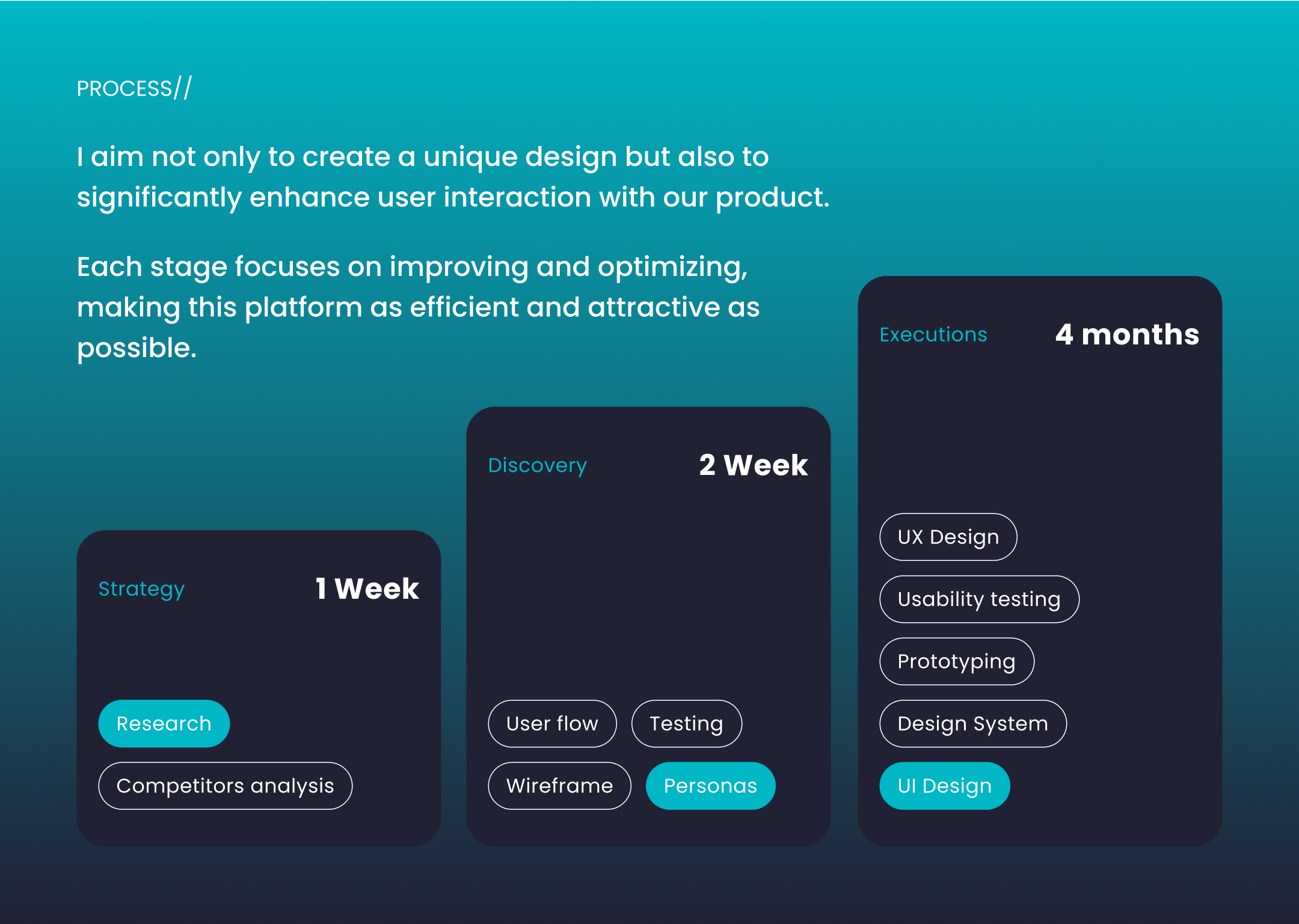 PROCESS//

I aim not only to create a unique design but also to significantly enhance user interaction with our product.

Each stage focuses on improving and optimizing, making this platform as efficient and attractive as possible.

Strategy 1 Week

Research

Competitors analysis

Discovery 2 Week

User flow

Testing

Wireframe

Personas

Executions 4 months

UX Design

Usability testing

Prototyping

Design System

UI Design